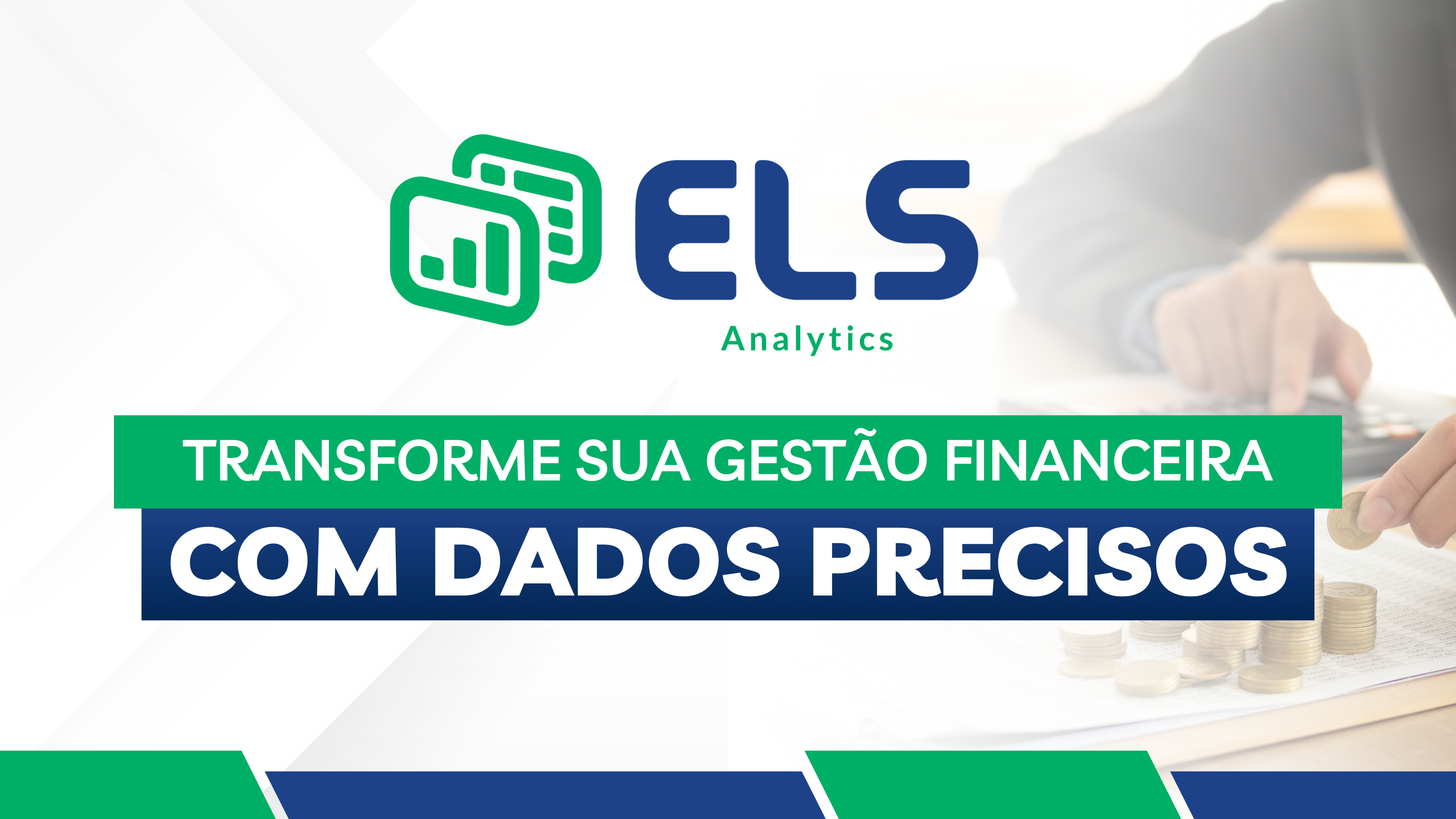 ELS
Analytics

TRANSFORME SUA GESTÃO FINANCEIRA
COM DADOS PRECISOS